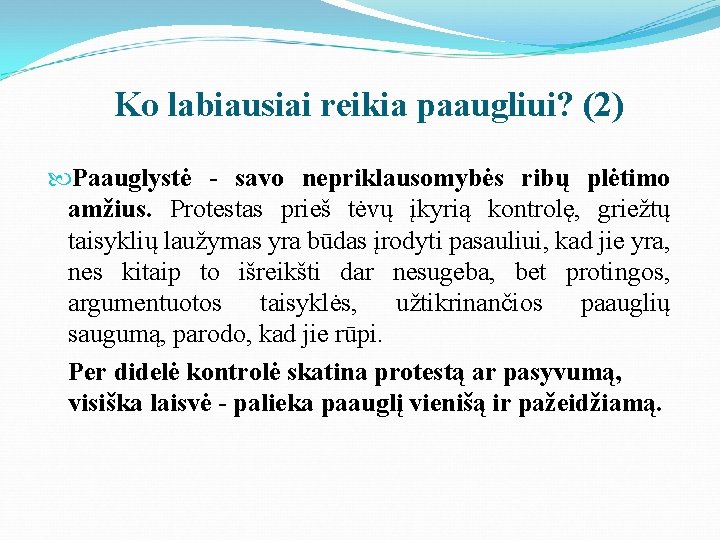 Ko labiausiai reikia paaugliui? (2)

Paauglystė - savo nepriklausomybės ribų plėtimo amžius. Protestas prieš tėvų įkyrią kontrolę, griežtų taisyklių laužymas yra būdas įrodyti pasauliui, kad jie yra, nes kitaip to išreikšti dar nesugeba, bet protingos, argumentuotos taisyklės, užtikrinančios paauglių saugumą, parodo, kad jie rūpi.

Per didelė kontrolė skatina protestą ar pasyvumą, visiška laisvė - palieka paauglį vienišą ir pažeidžiamą.